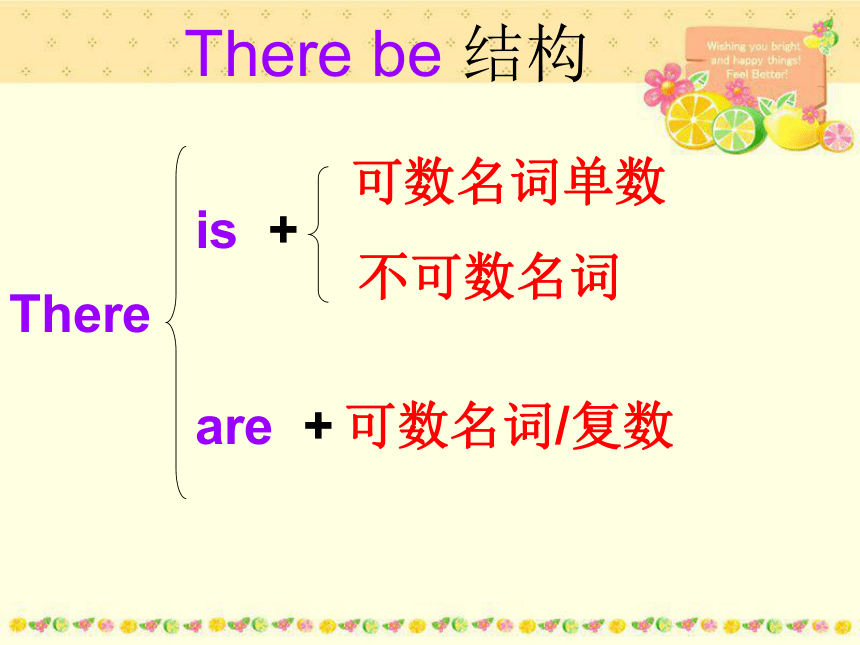 There be 结构

Wishing you bright and happy things! Feel Better!

There

is + 可数名词单数

不可数名词

are + 可数名词/复数